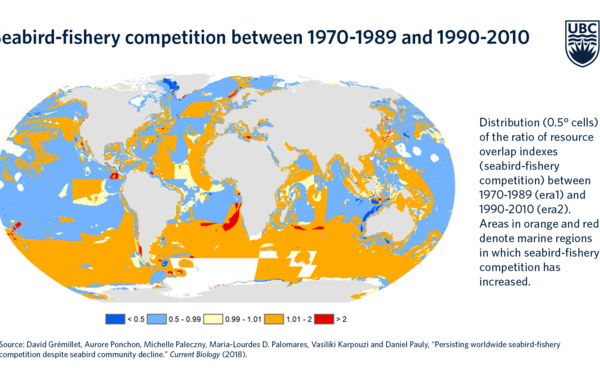 eabird-fishery competition between 1970-1989 and 1990-2010

UBC

Distribution (0.5° cells) of the ratio of resource overlap indexes (seabird-fishery competition) between 1970-1989 (era1) and 1990-2010 (era2). Areas in orange and red denote marine regions in which seabird-fishery competition has increased.

< 0.5 0.5 - 0.99 0.99 - 1.01 1.01 - 2 > 2

Source: David Grémillet, Aurore Ponchon, Michelle Paleczny, Maria-Lourdes D. Palomares, Vasiliki Karpouzi and Daniel Pauly, "Persisting worldwide seabird-fishery competition despite seabird community decline." Current Biology (2018).